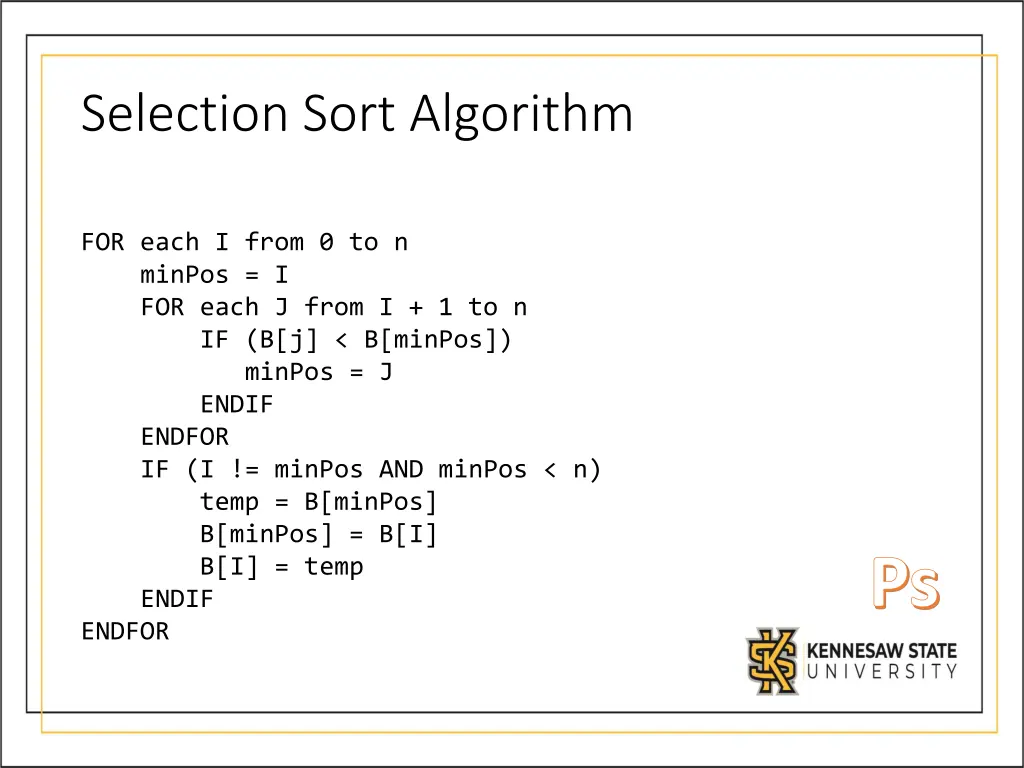 Selection Sort Algorithm

FOR each I from 0 to n
    minPos = I
    FOR each J from I + 1 to n
        IF (B[j] < B[minPos])
           minPos = J
        ENDIF
    ENDFOR
    IF (I != minPos AND minPos < n)
        temp = B[minPos]
        B[minPos] = B[I]
        B[I] = temp
    ENDIF
ENDFOR

Ps

KENNESAW STATE
UNIVERSITY